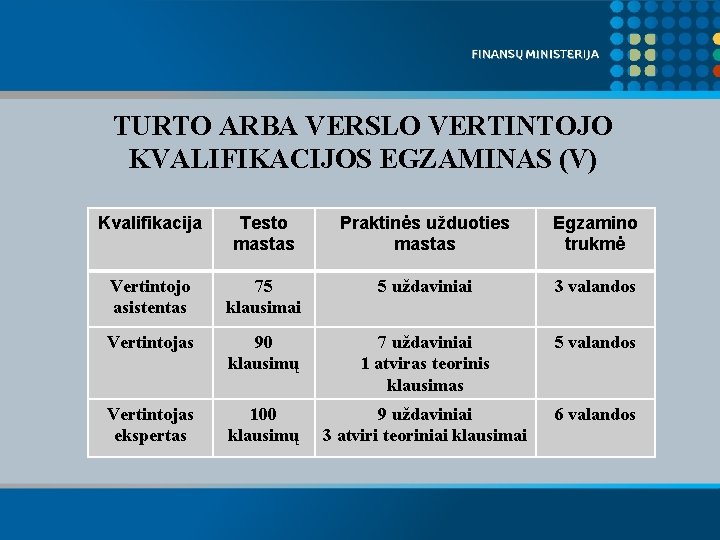 FINANSŲ MINISTERIJA

TURTO ARBA VERSLO VERTINTOJO KVALIFIKACIJOS EGZAMINAS (V)

| Kvalifikacija | Testo mastas | Praktinės užduoties mastas | Egzamino trukmė |
|---|---|---|---|
| Vertintojo asistentas | 75 klausimai | 5 uždaviniai | 3 valandos |
| Vertintojas | 90 klausimų | 7 uždaviniai 1 atviras teorinis klausimas | 5 valandos |
| Vertintojas ekspertas | 100 klausimų | 9 uždaviniai 3 atviri teoriniai klausimai | 6 valandos |